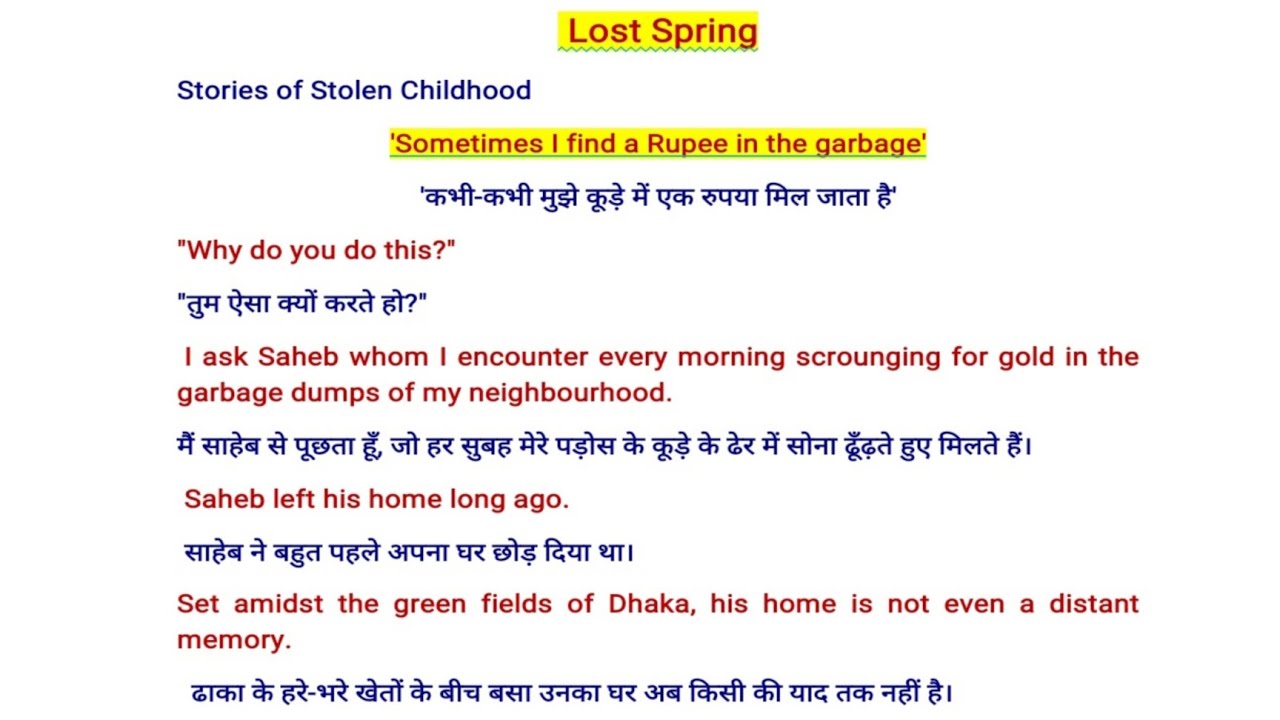 Lost Spring

Stories of Stolen Childhood

'Sometimes I find a Rupee in the garbage'

'कभी-कभी मुझे कूड़े में एक रुपया मिल जाता है'

"Why do you do this?"

"तुम ऐसा क्यों करते हो?"

I ask Saheb whom I encounter every morning scrounging for gold in the garbage dumps of my neighbourhood.

मैं साहेब से पूछता हूँ, जो हर सुबह मेरे पड़ोस के कूड़े के ढेर में सोना ढूँढ़ते हुए मिलते हैं।

Saheb left his home long ago.

साहेब ने बहुत पहले अपना घर छोड़ दिया था।

Set amidst the green fields of Dhaka, his home is not even a distant memory.

ढाका के हरे-भरे खेतों के बीच बसा उनका घर अब किसी की याद तक नहीं है।